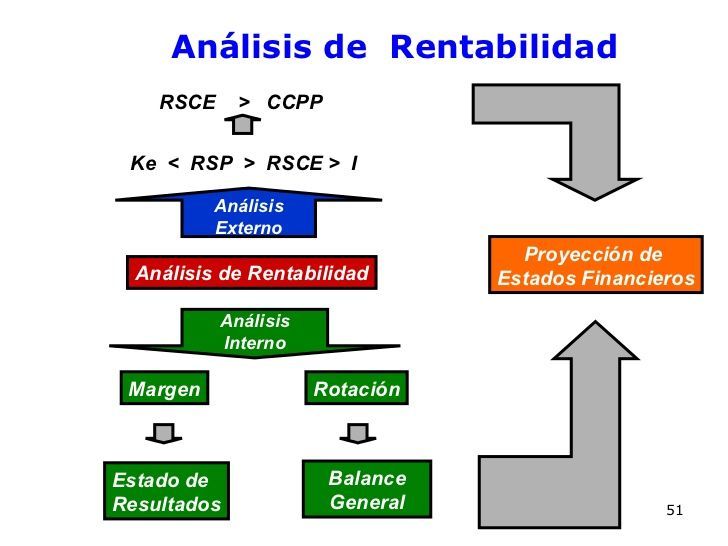 Análisis de Rentabilidad

RSCE > CCPP

Ke < RSP > RSCE > I

Análisis Externo

Análisis de Rentabilidad

Análisis Interno

Margen

Rotación

Estado de Resultados

Balance General

Proyección de Estados Financieros

51